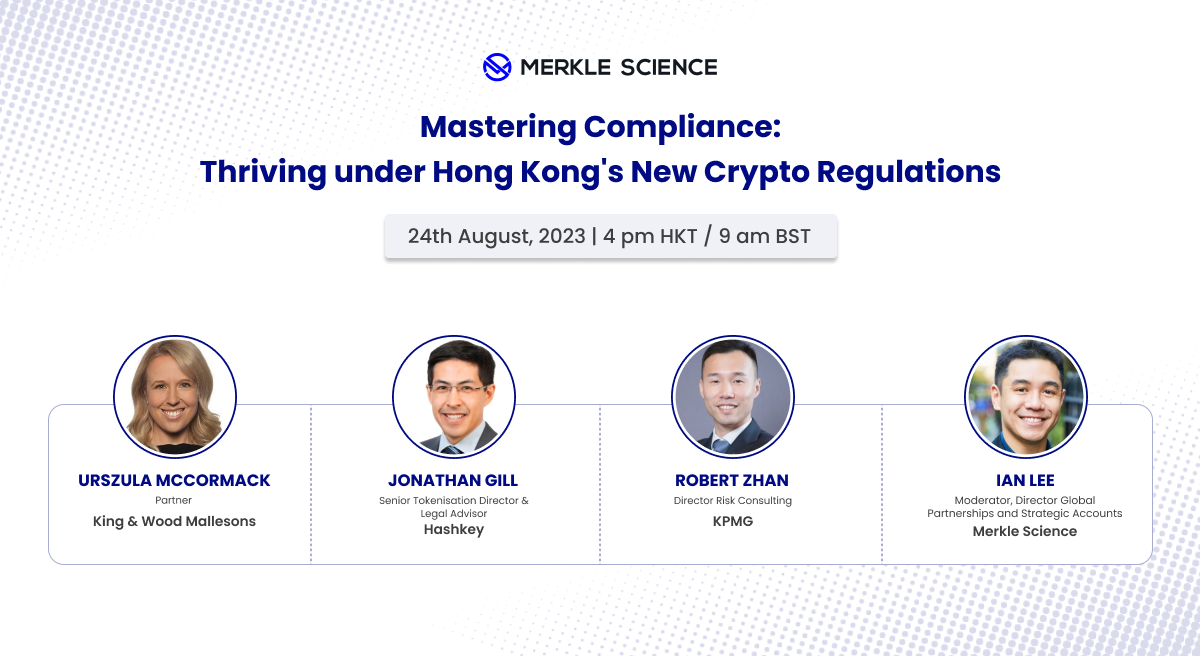 MERKLE SCIENCE

Mastering Compliance:
Thriving under Hong Kong's New Crypto Regulations

24th August, 2023 | 4 pm HKT / 9 am BST

URSZULA MCCORMACK
Partner
King & Wood Mallesons

JONATHAN GILL
Senior Tokenisation Director & Legal Advisor
Hashkey

ROBERT ZHAN
Director Risk Consulting
KPMG

IAN LEE
Moderator, Director Global Partnerships and Strategic Accounts
Merkle Science